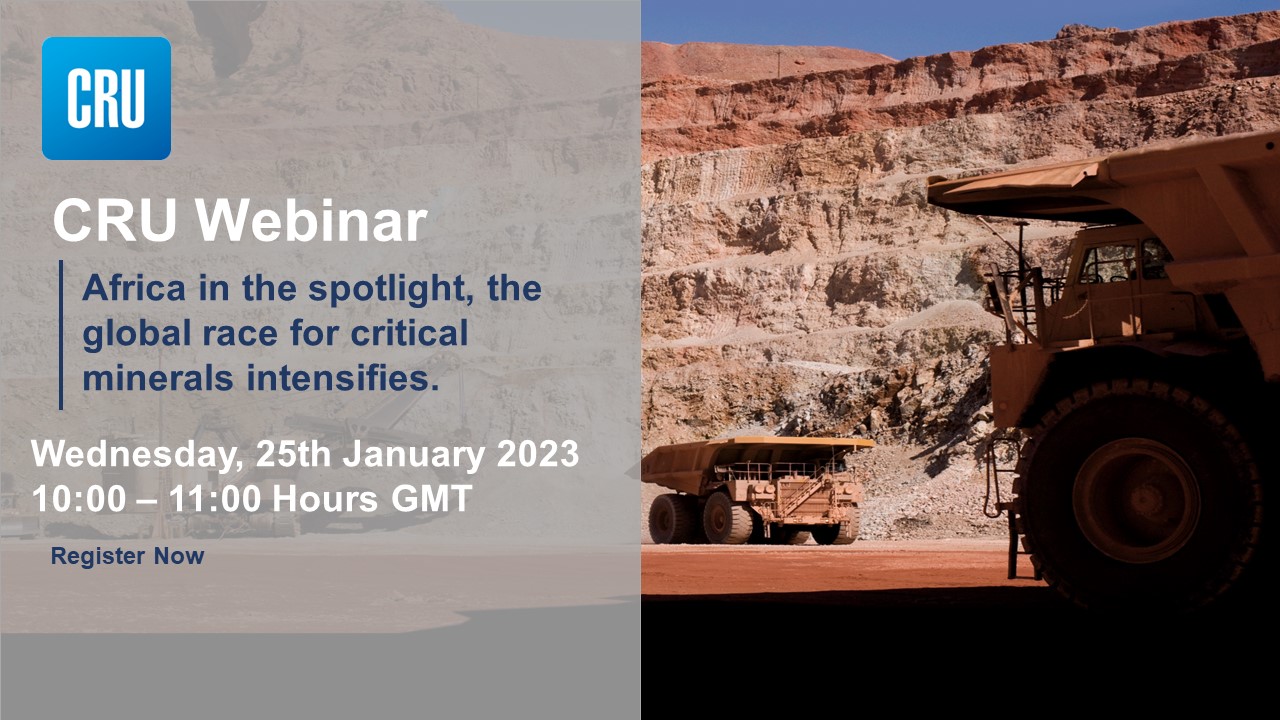 CRU

CRU Webinar

Africa in the spotlight, the global race for critical minerals intensifies.

Wednesday, 25th January 2023
10:00 – 11:00 Hours GMT

Register Now